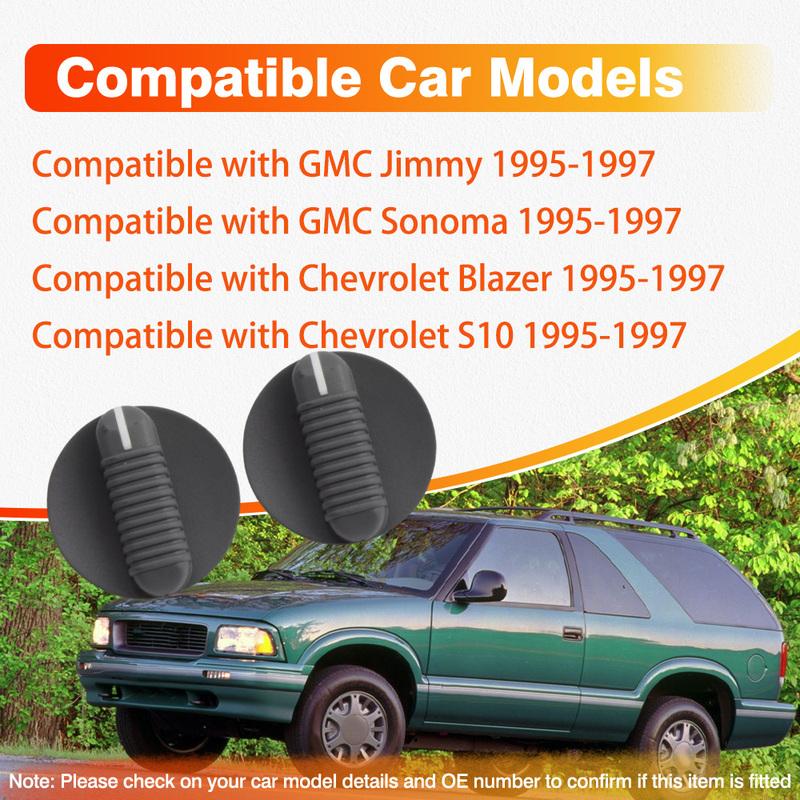 Compatible Car Models

Compatible with GMC Jimmy 1995-1997
Compatible with GMC Sonoma 1995-1997
Compatible with Chevrolet Blazer 1995-1997
Compatible with Chevrolet S10 1995-1997

Note: Please check on your car model details and OE number to confirm if this item is fitted